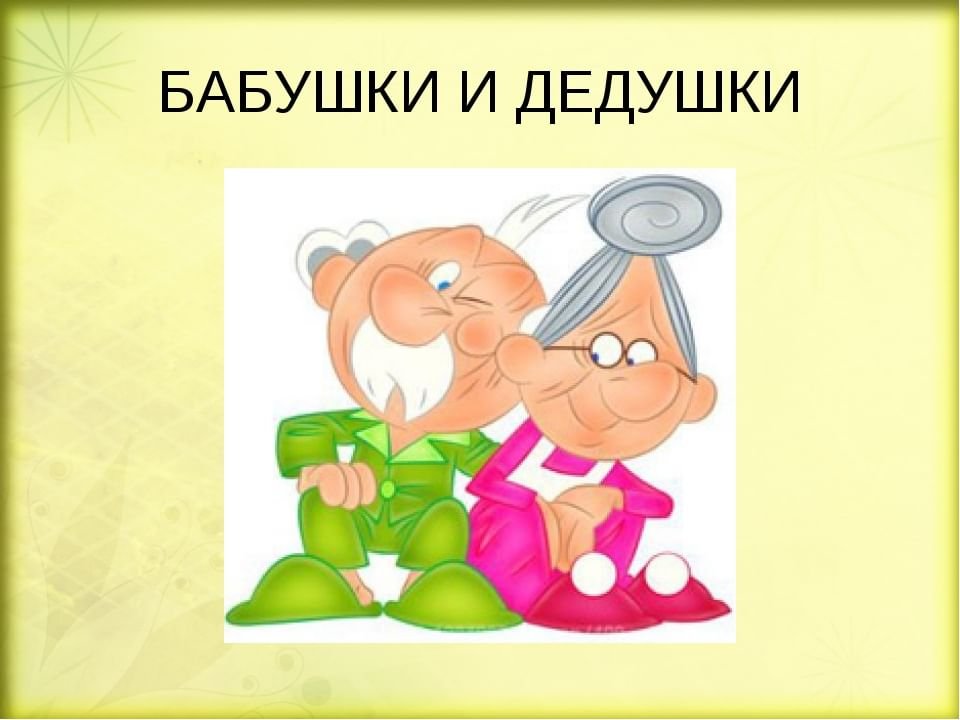 БАБУШКИ И ДЕДУШКИ